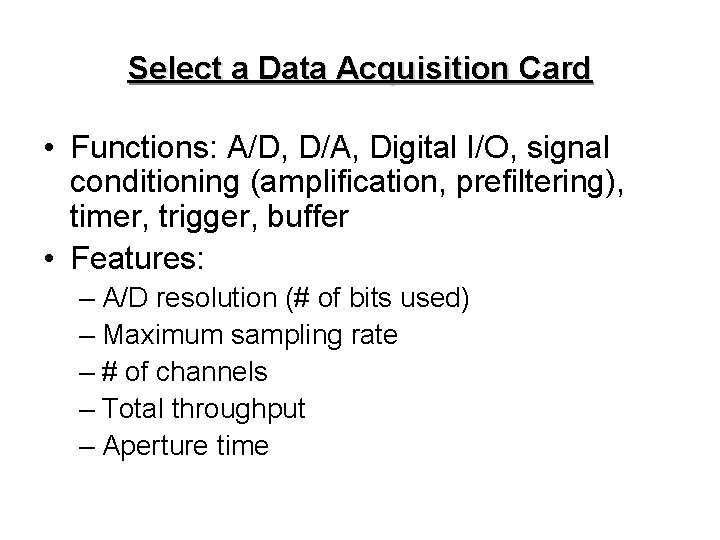 Select a Data Acquisition Card

• Functions: A/D, D/A, Digital I/O, signal conditioning (amplification, prefiltering), timer, trigger, buffer
• Features:
– A/D resolution (# of bits used)
– Maximum sampling rate
– # of channels
– Total throughput
– Aperture time